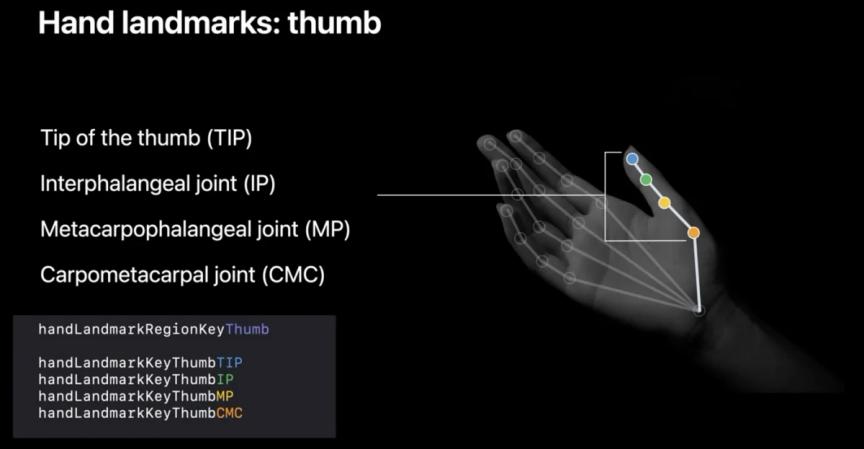 Hand landmarks: thumb

Tip of the thumb (TIP)

Interphalangeal joint (IP)

Metacarpophalangeal joint (MP)

Carpometacarpal joint (CMC)

handLandmarkRegionKeyThumb

handLandmarkKeyThumbTIP
handLandmarkKeyThumbIP
handLandmarkKeyThumbMP
handLandmarkKeyThumbCMC